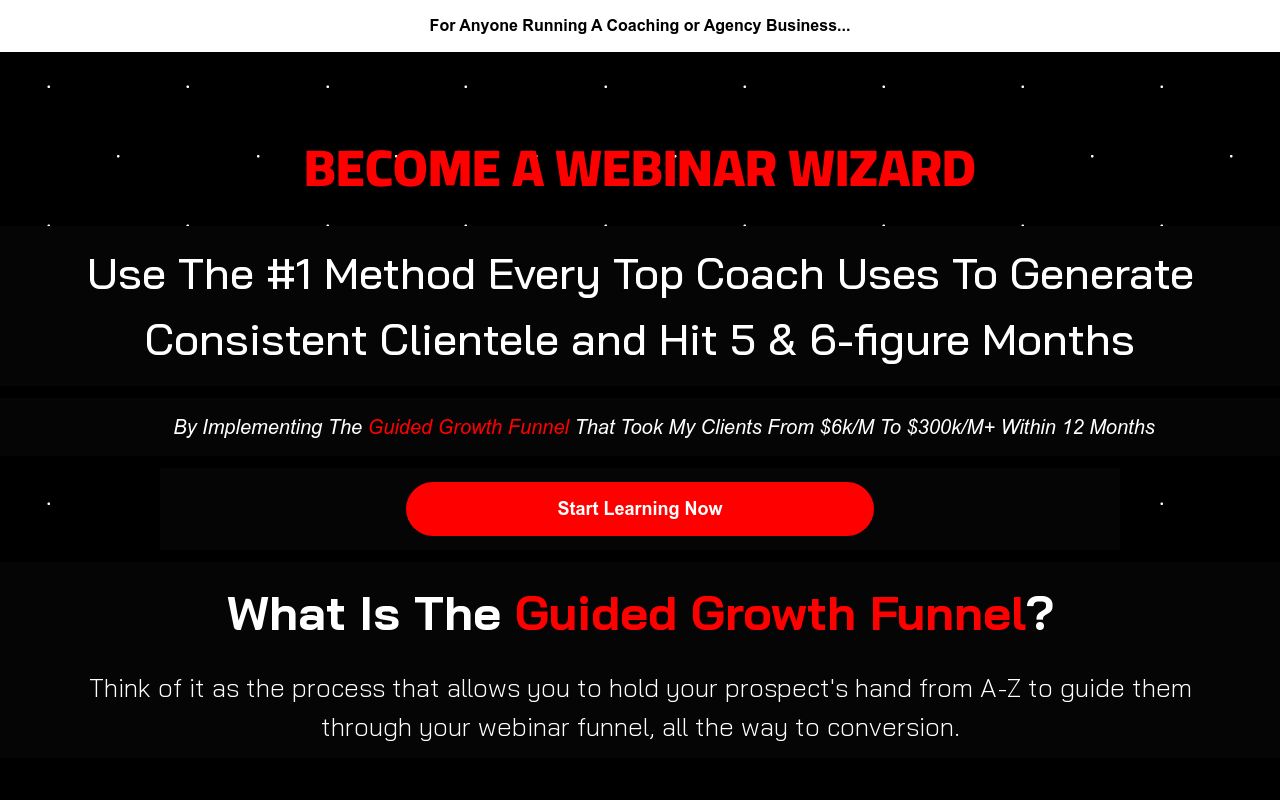 For Anyone Running A Coaching or Agency Business...

BECOME A WEBINAR WIZARD

Use The #1 Method Every Top Coach Uses To Generate Consistent Clientele and Hit 5 & 6-figure Months

By Implementing The Guided Growth Funnel That Took My Clients From $6k/M To $300k/M+ Within 12 Months

Start Learning Now

What Is The Guided Growth Funnel?

Think of it as the process that allows you to hold your prospect's hand from A-Z to guide them through your webinar funnel, all the way to conversion.